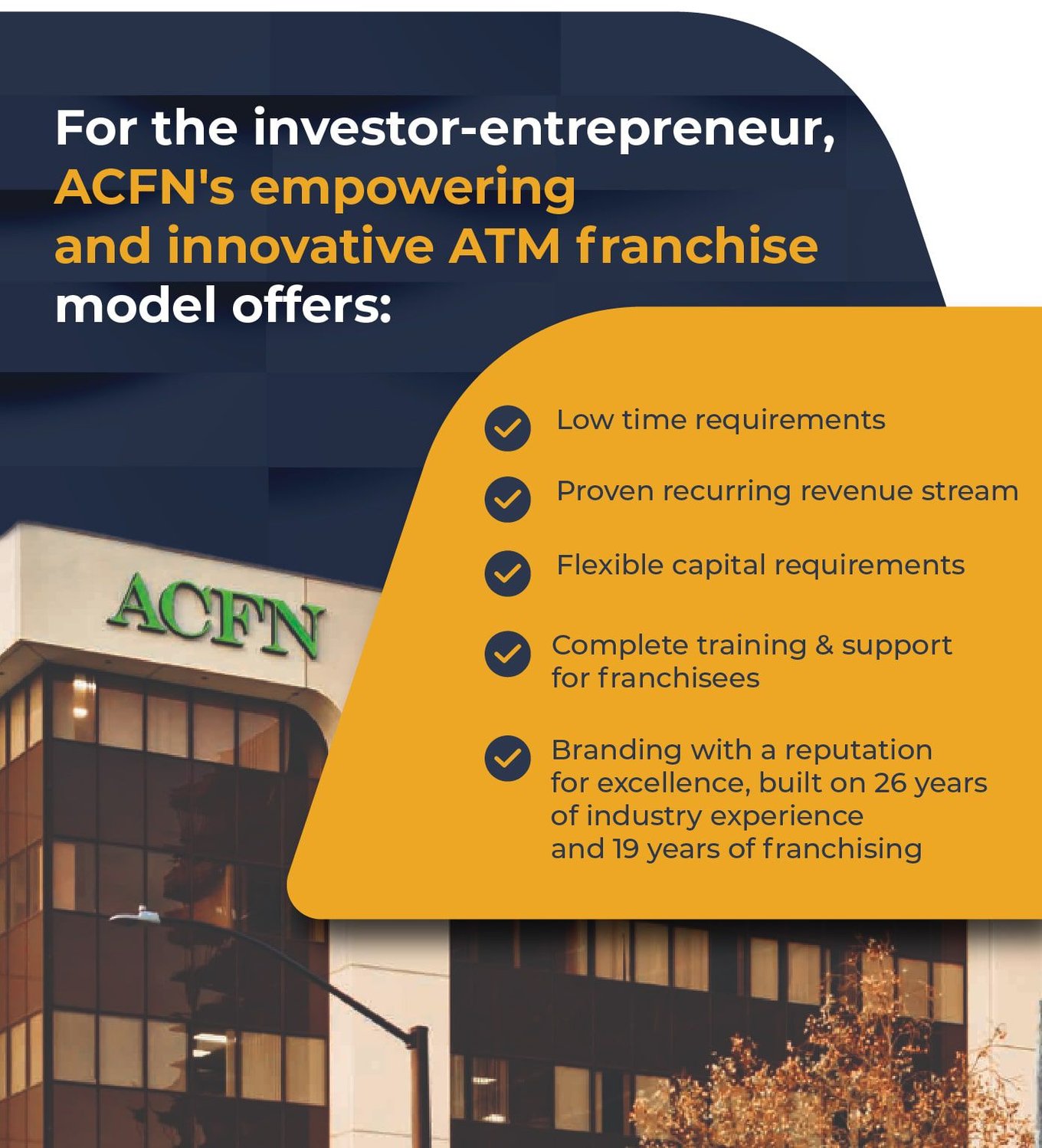 For the investor-entrepreneur, ACFN's empowering and innovative ATM franchise model offers:

Low time requirements

Proven recurring revenue stream

Flexible capital requirements

Complete training & support for franchisees

Branding with a reputation for excellence, built on 26 years of industry experience and 19 years of franchising

ACFN